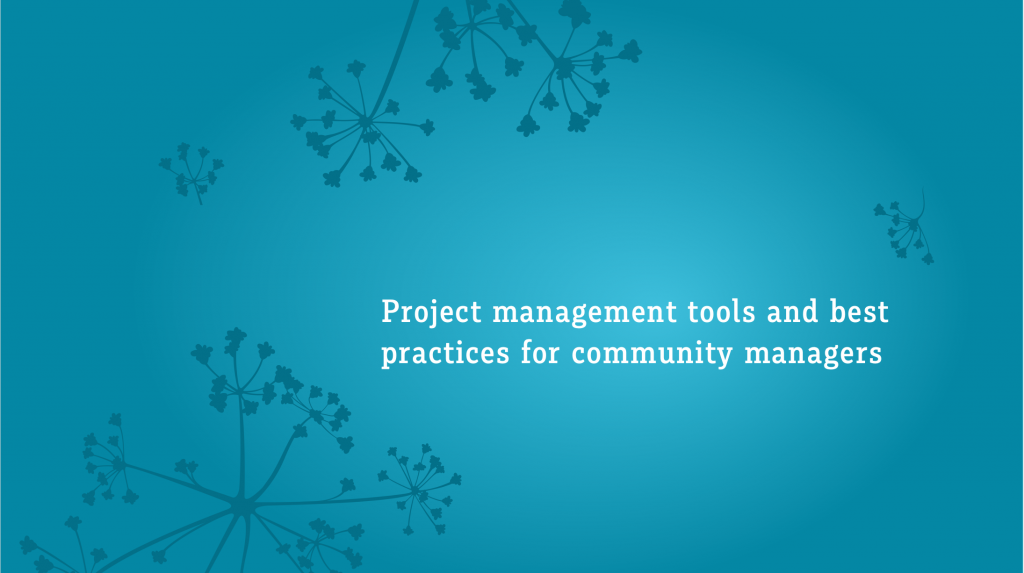 Project management tools and best practices for community managers